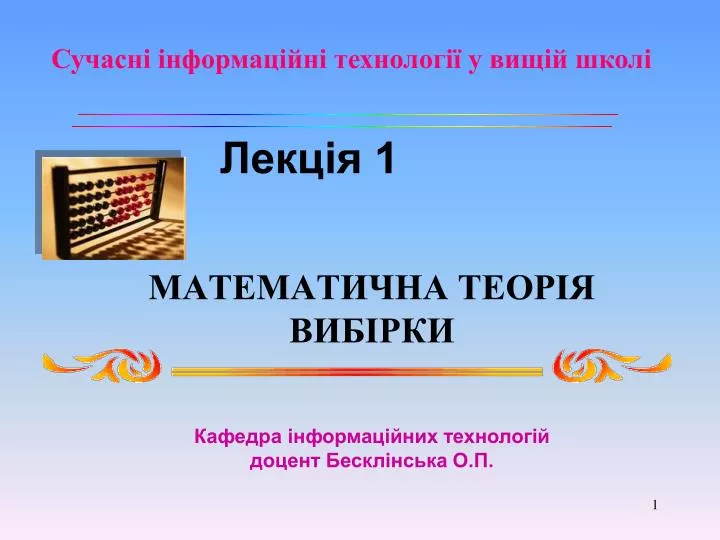 Сучасні інформаційні технології у вищій школі

Лекція 1

МАТЕМАТИЧНА ТЕОРІЯ ВИБІРКИ

Кафедра інформаційних технологій
доцент Бесклінська О.П.

1